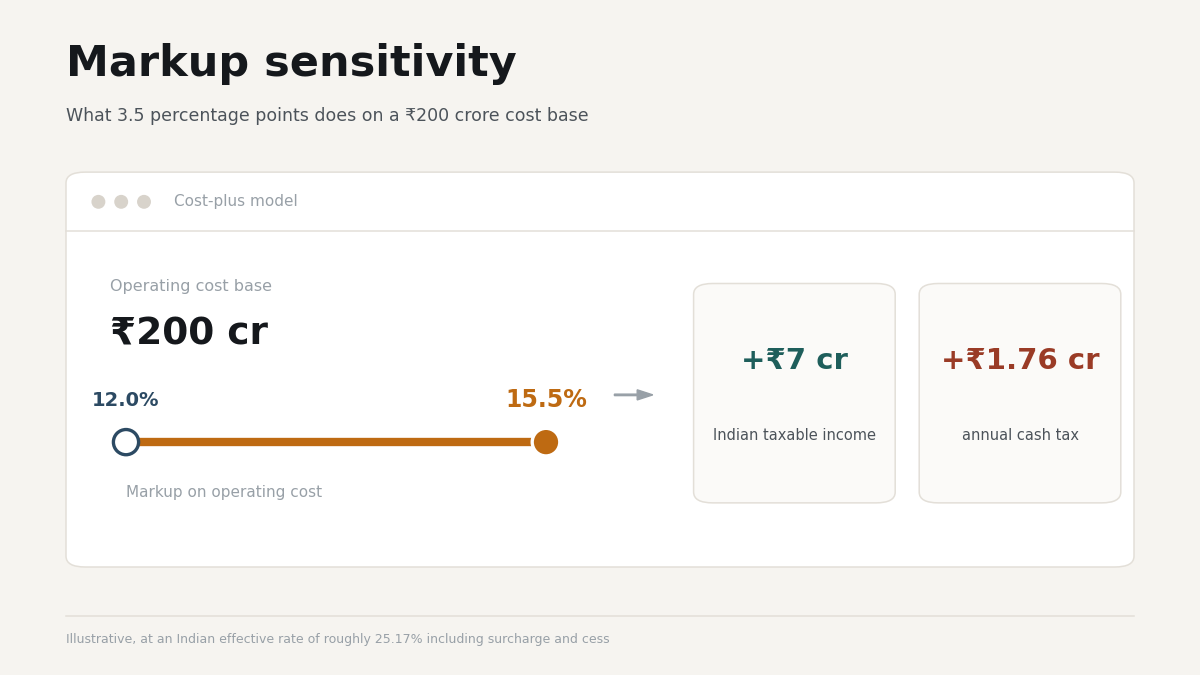 Markup sensitivity

What 3.5 percentage points does on a ₹200 crore cost base

Cost-plus model

Operating cost base

₹200 cr

12.0%

15.5%

Markup on operating cost

+₹7 cr

Indian taxable income

+₹1.76 cr

annual cash tax

Illustrative, at an Indian effective rate of roughly 25.17% including surcharge and cess